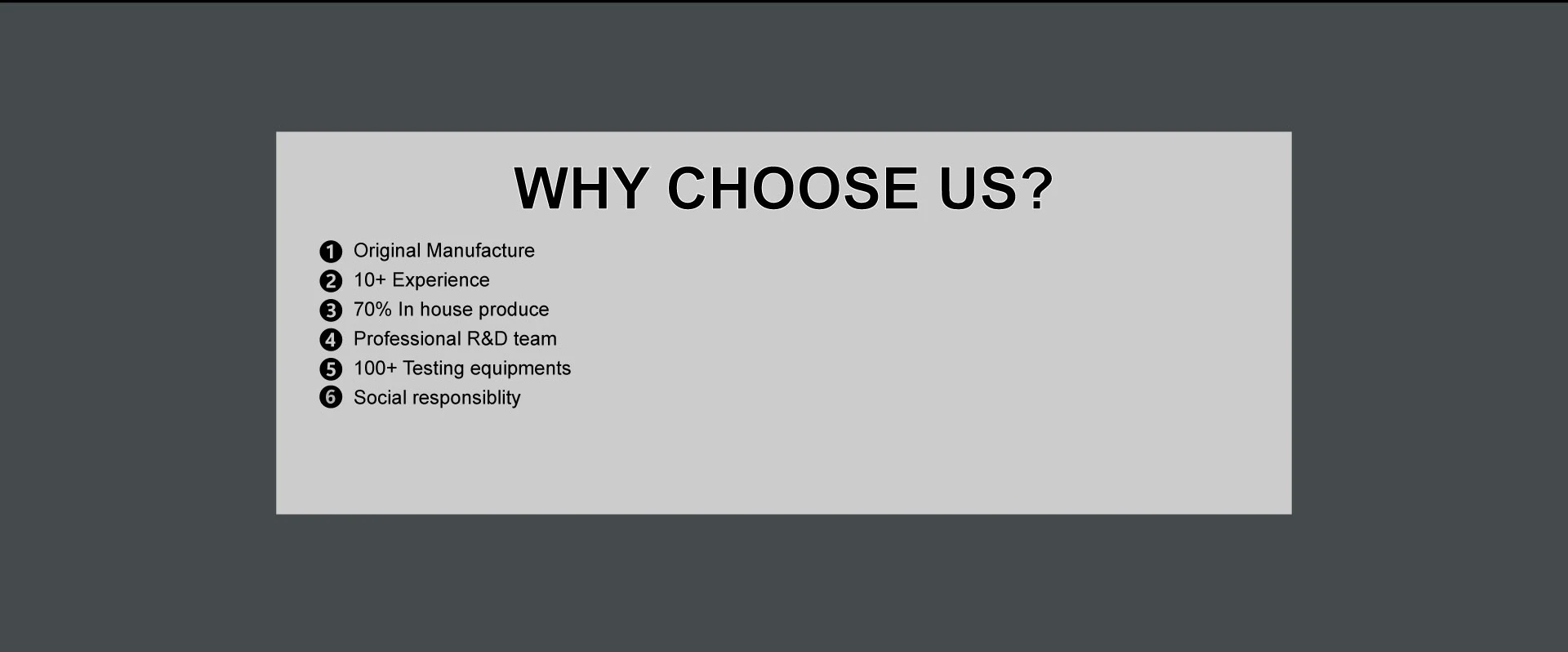 WHY CHOOSE US?

1 Original Manufacture
2 10+ Experience
3 70% In house produce
4 Professional R&D team
5 100+ Testing equipments
6 Social responsiblity